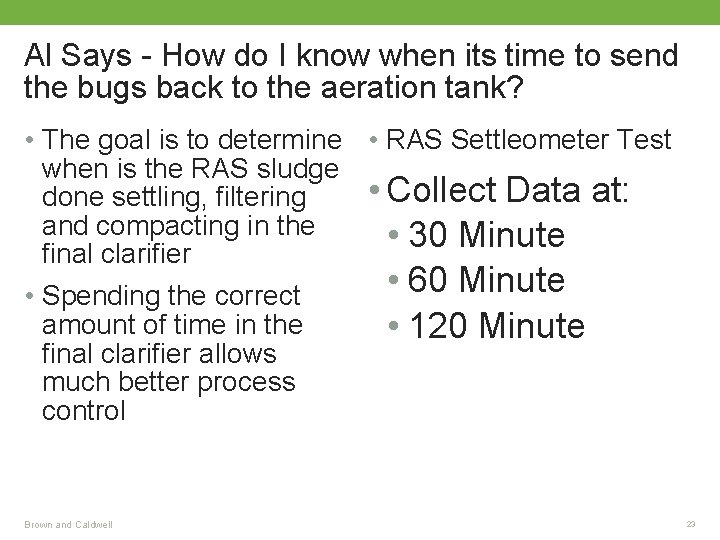 Al Says - How do I know when its time to send the bugs back to the aeration tank?

• The goal is to determine when is the RAS sludge done settling, filtering and compacting in the final clarifier

• Spending the correct amount of time in the final clarifier allows much better process control

• RAS Settleometer Test

• Collect Data at:

• 30 Minute

• 60 Minute

• 120 Minute

Brown and Caldwell

23